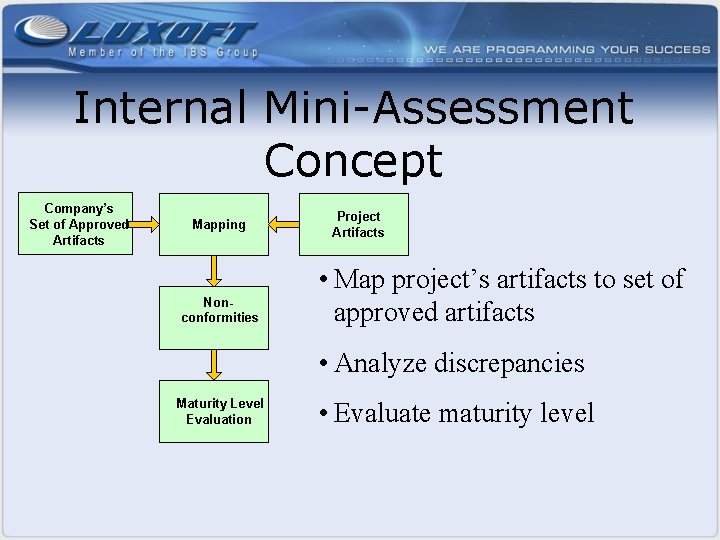 LUXOFT
Member of the IBS Group
WE ARE PROGRAMMING YOUR SUCCESS

Internal Mini-Assessment Concept

Company's Set of Approved Artifacts

Mapping

Project Artifacts

Non-conformities

Maturity Level Evaluation

• Map project's artifacts to set of approved artifacts

• Analyze discrepancies

• Evaluate maturity level